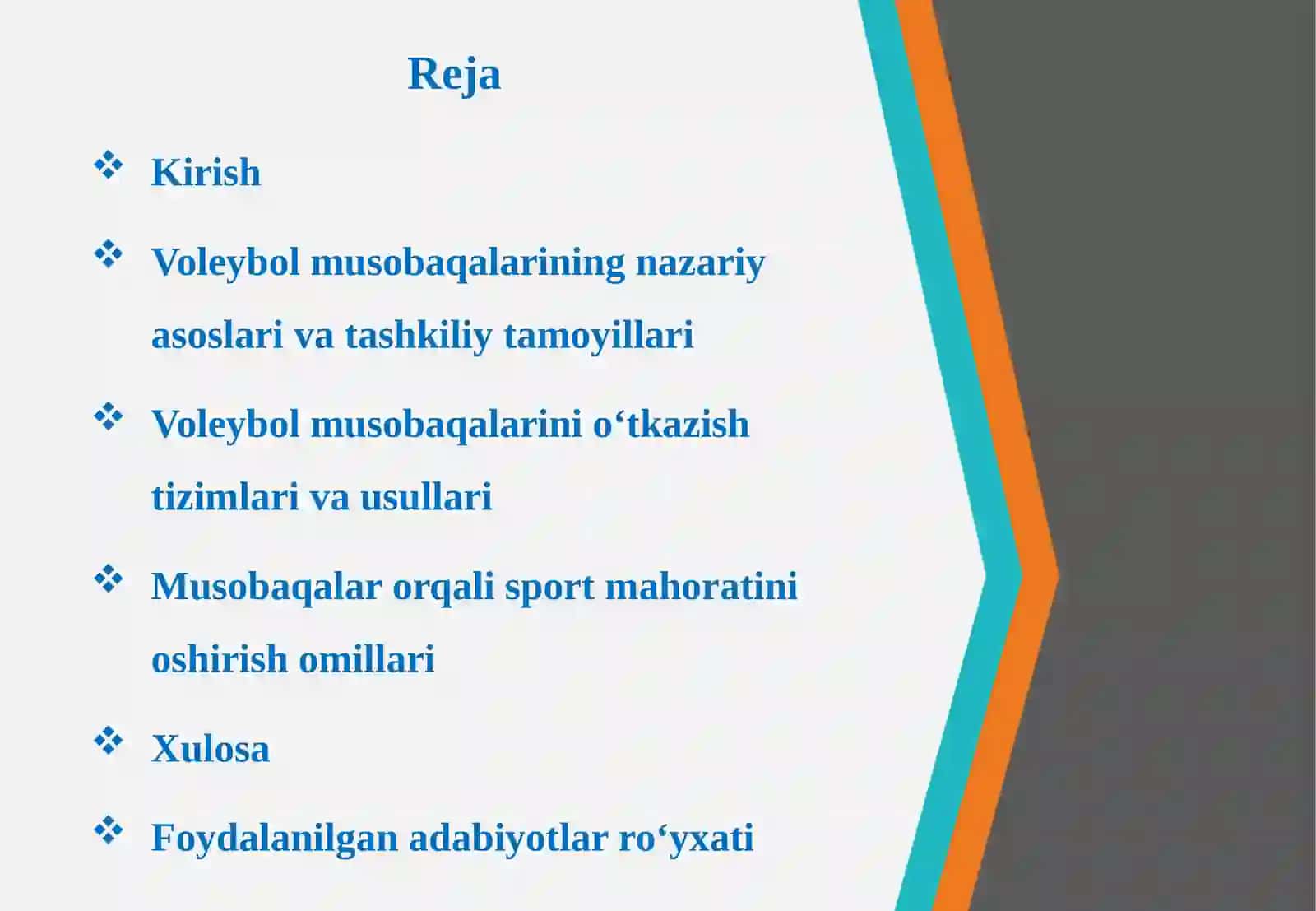 Reja

❖ Kirish

❖ Voleybol musobaqalarining nazariy asoslari va tashkiliy tamoyillari

❖ Voleybol musobaqalarini o‘tkazish tizimlari va usullari

❖ Musobaqalar orqali sport mahoratini oshirish omillari

❖ Xulosa

❖ Foydalanilgan adabiyotlar ro‘yxati